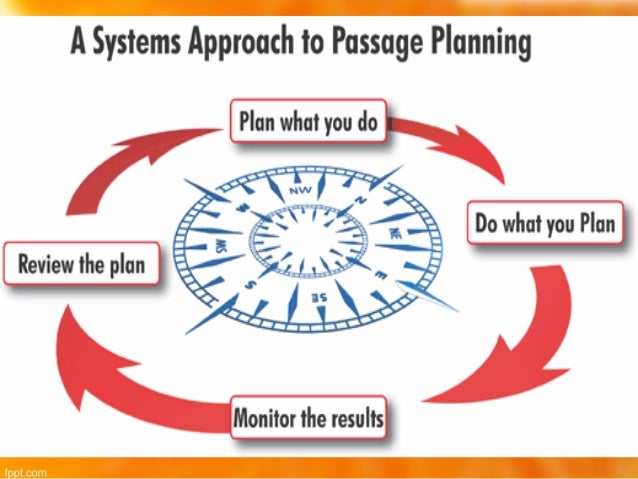 A Systems Approach to Passage Planning

Plan what you do

Do what you Plan

Monitor the results

Review the plan

NW
N
NE
E
SE
S
SW
W

fppt.com